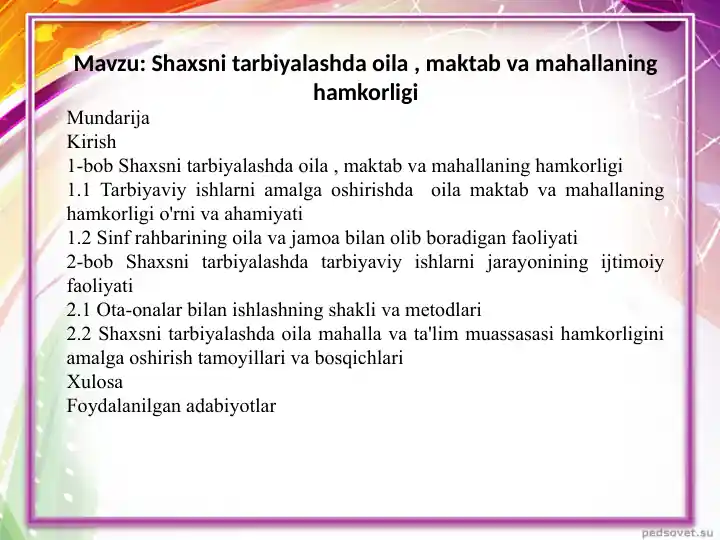 Mavzu: Shaxsni tarbiyalashda oila , maktab va mahallaning hamkorligi

Mundarija
Kirish
1-bob Shaxsni tarbiyalashda oila , maktab va mahallaning hamkorligi
1.1 Tarbiyaviy ishlarni amalga oshirishda oila maktab va mahallaning hamkorligi o'rni va ahamiyati
1.2 Sinf rahbarining oila va jamoa bilan olib boradigan faoliyati
2-bob Shaxsni tarbiyalashda tarbiyaviy ishlarni jarayonining ijtimoiy faoliyati
2.1 Ota-onalar bilan ishlashning shakli va metodlari
2.2 Shaxsni tarbiyalashda oila mahalla va ta'lim muassasasi hamkorligini amalga oshirish tamoyillari va bosqichlari
Xulosa
Foydalanilgan adabiyotlar

pedsovet.su